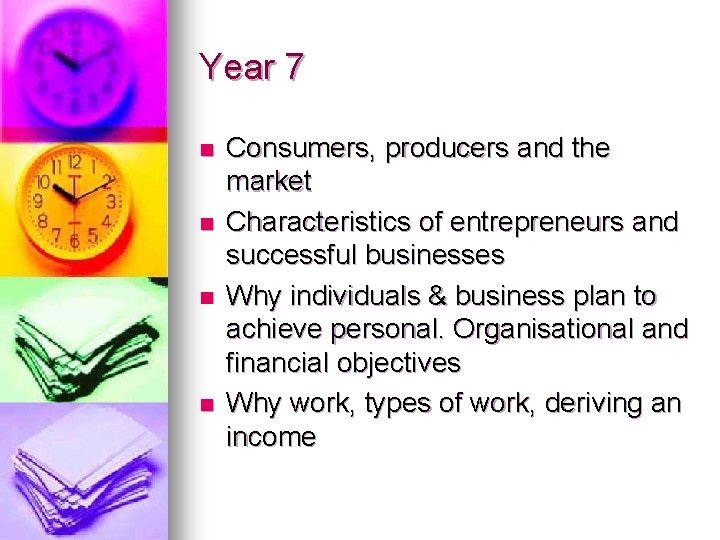 Year 7

- Consumers, producers and the market
- Characteristics of entrepreneurs and successful businesses
- Why individuals & business plan to achieve personal. Organisational and financial objectives
- Why work, types of work, deriving an income